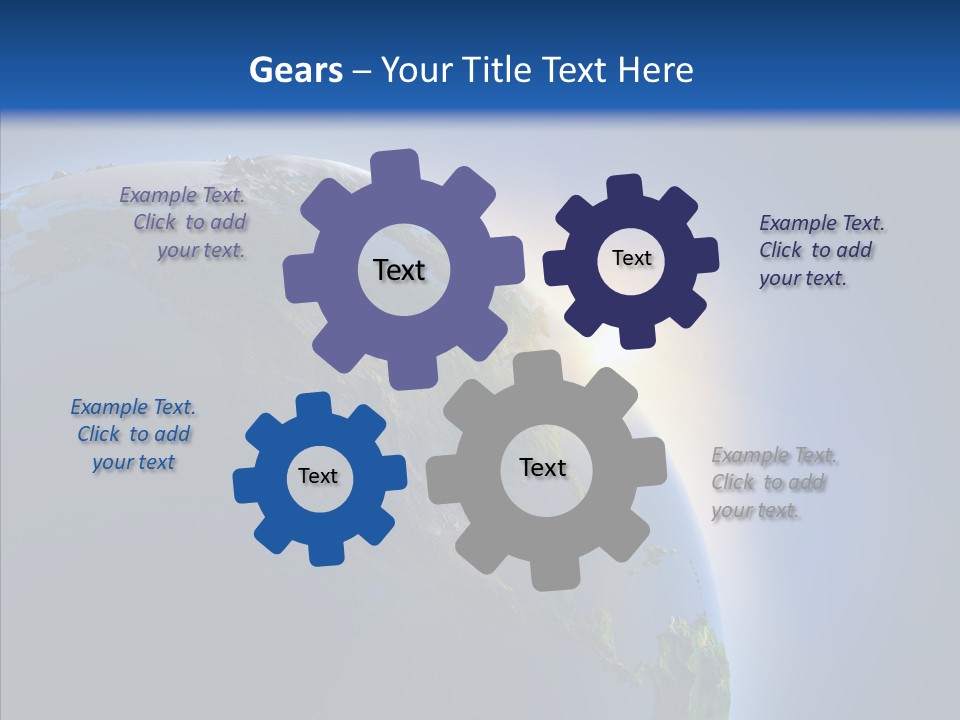 Gears – Your Title Text Here

Example Text. Click to add your text.

Text

Text

Example Text. Click to add your text.

Example Text. Click to add your text

Text

Text

Example Text. Click to add your text.